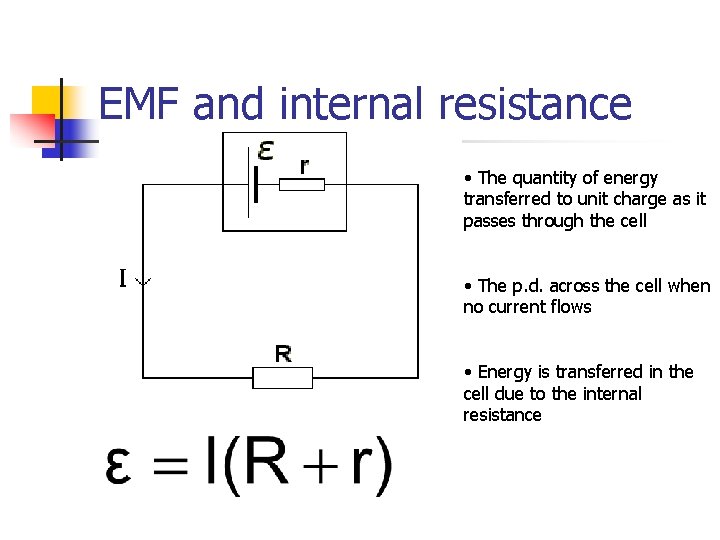 EMF and internal resistance

$\varepsilon$

r

I

R

• The quantity of energy transferred to unit charge as it passes through the cell

• The p.d. across the cell when no current flows

• Energy is transferred in the cell due to the internal resistance

$\varepsilon = I(R + r)$